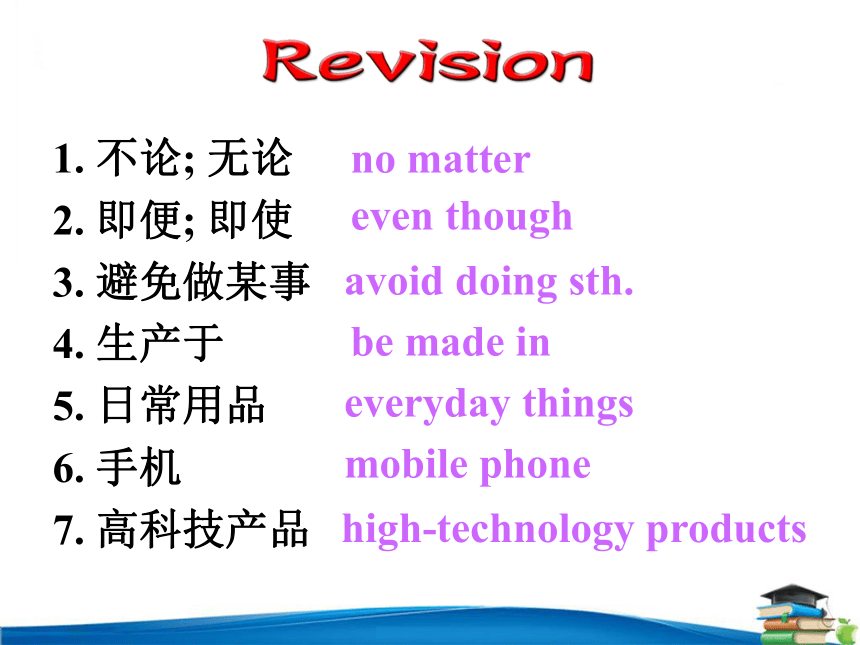 Revision

1. 不论; 无论 no matter
2. 即便; 即使 even though
3. 避免做某事 avoid doing sth.
4. 生产于 be made in
5. 日常用品 everyday things
6. 手机 mobile phone
7. 高科技产品 high-technology products